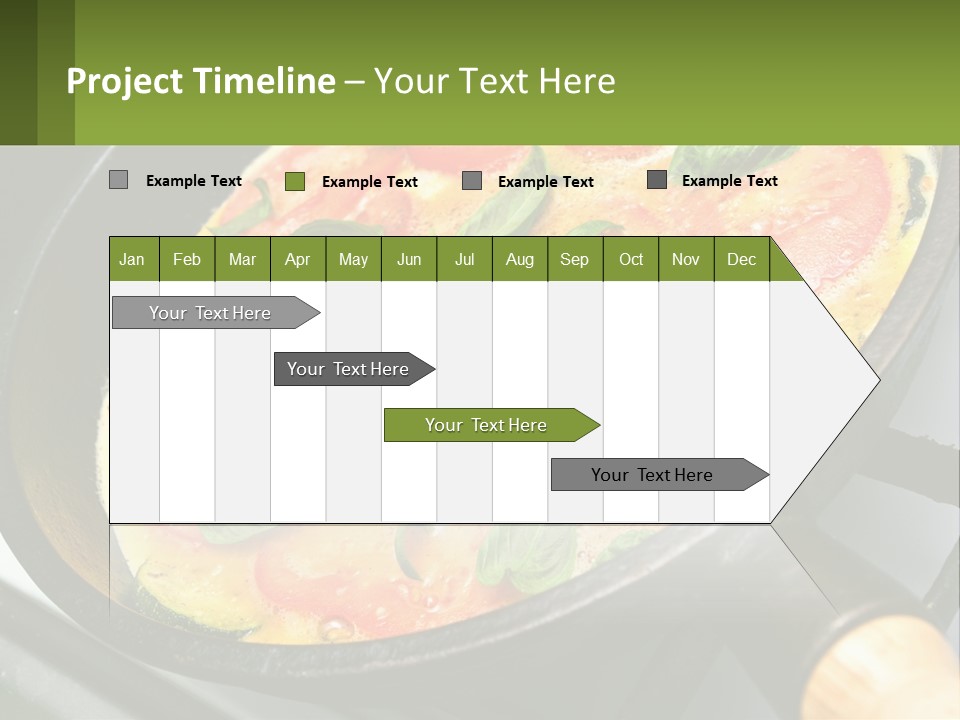 Project Timeline – Your Text Here

Example Text Example Text Example Text Example Text

| Jan | Feb | Mar | Apr | May | Jun | Jul | Aug | Sep | Oct | Nov | Dec |
|---|---|---|---|---|---|---|---|---|---|---|---|

Your Text Here

Your Text Here

Your Text Here

Your Text Here